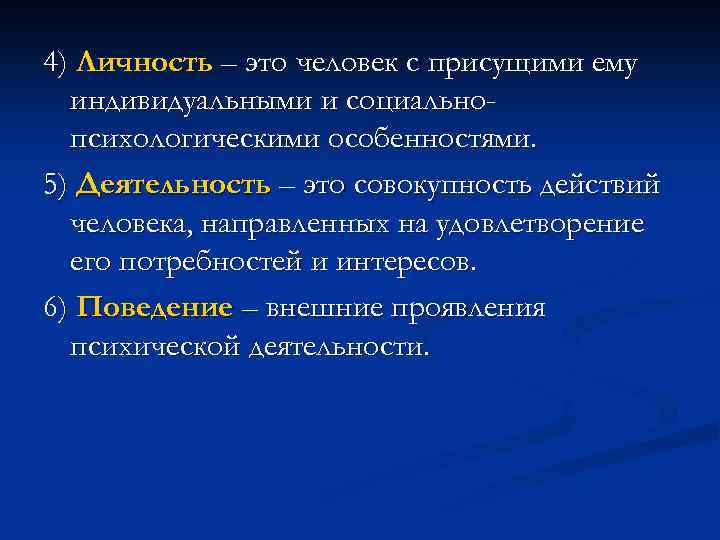 4) Личность – это человек с присущими ему индивидуальными и социально-психологическими особенностями.

5) Деятельность – это совокупность действий человека, направленных на удовлетворение его потребностей и интересов.

6) Поведение – внешние проявления психической деятельности.